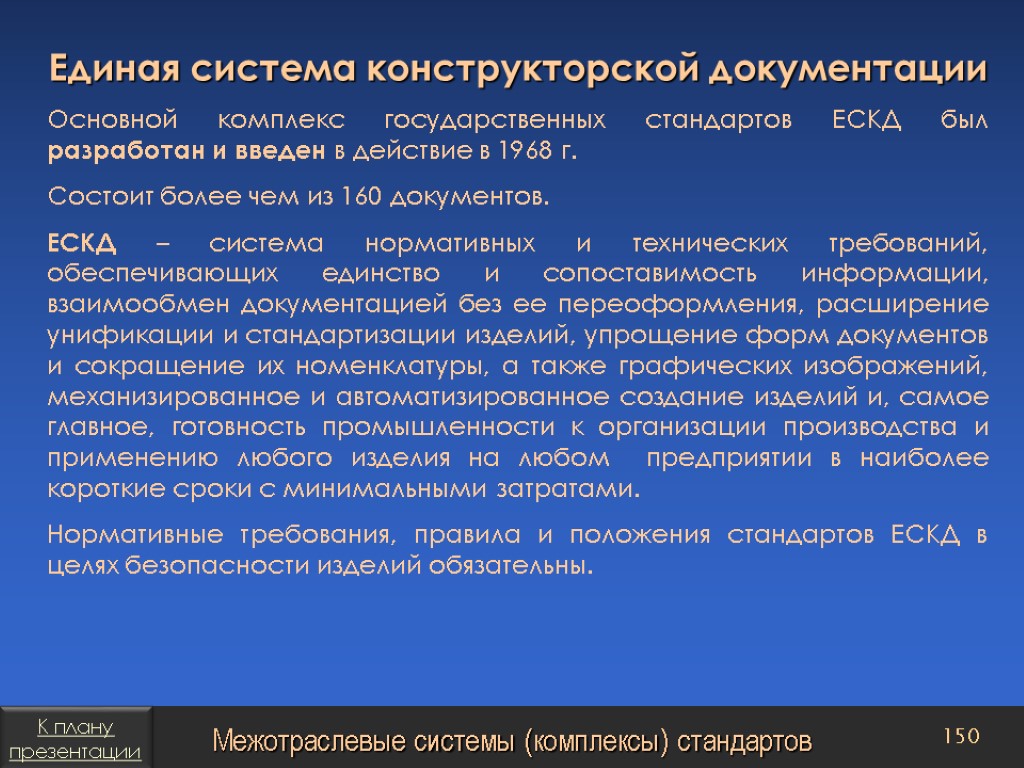 Единая система конструкторской документации

Основной комплекс государственных стандартов ЕСКД был разработан и введен в действие в 1968 г.

Состоит более чем из 160 документов.

ЕСКД – система нормативных и технических требований, обеспечивающих единство и сопоставимость информации, взаимообмен документацией без ее переоформления, расширение унификации и стандартизации изделий, упрощение форм документов и сокращение их номенклатуры, а также графических изображений, механизированное и автоматизированное создание изделий и, самое главное, готовность промышленности к организации производства и применению любого изделия на любом предприятии в наиболее короткие сроки с минимальными затратами.

Нормативные требования, правила и положения стандартов ЕСКД в целях безопасности изделий обязательны.

К плану презентации

Межотраслевые системы (комплексы) стандартов

150